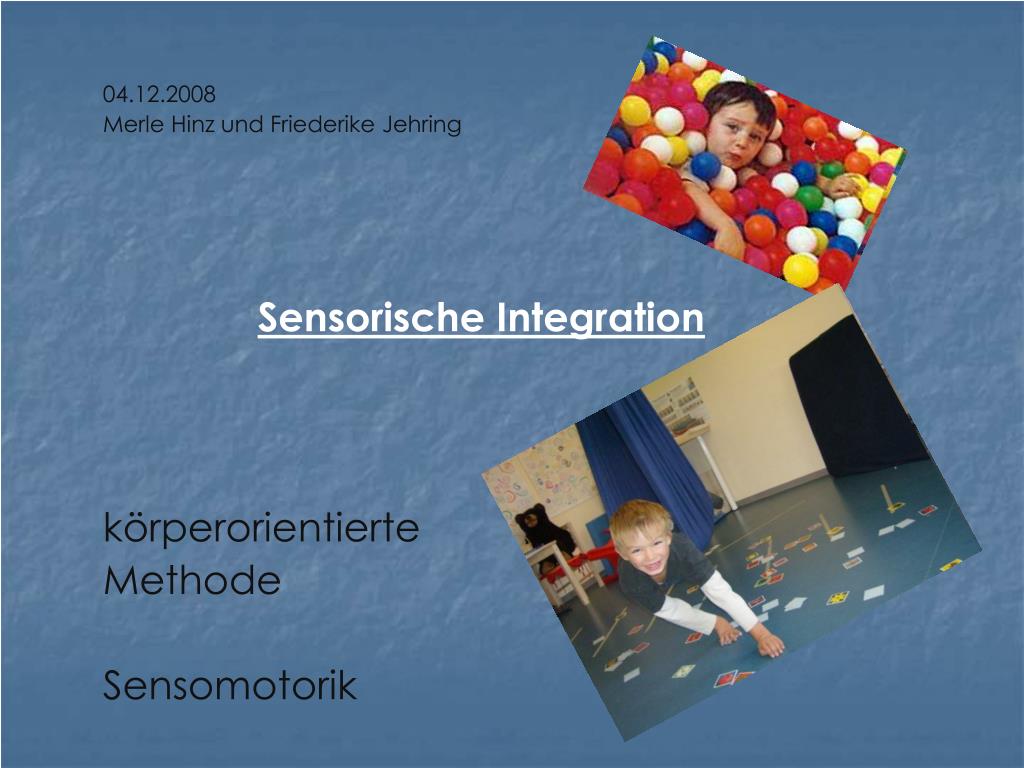 04.12.2008
Merle Hinz und Friederike Jehring

Sensorische Integration

körperorientierte Methode

Sensomotorik